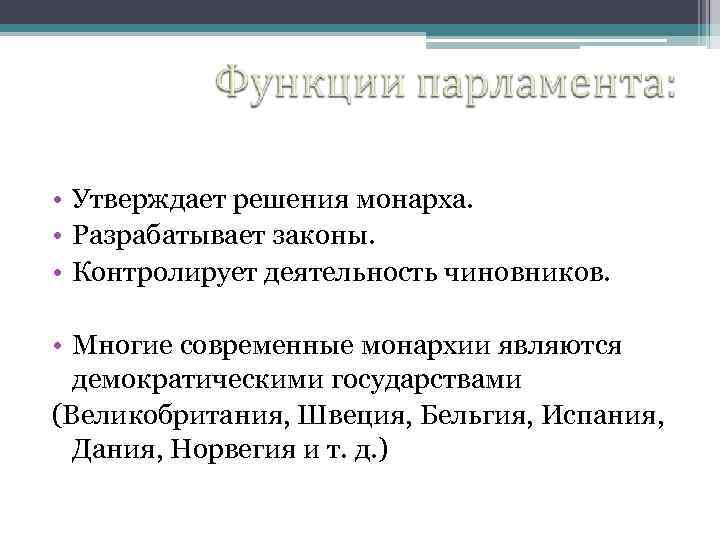 Функции парламента:

• Утверждает решения монарха.
• Разрабатывает законы.
• Контролирует деятельность чиновников.

• Многие современные монархии являются демократическими государствами
(Великобритания, Швеция, Бельгия, Испания, Дания, Норвегия и т. д.)